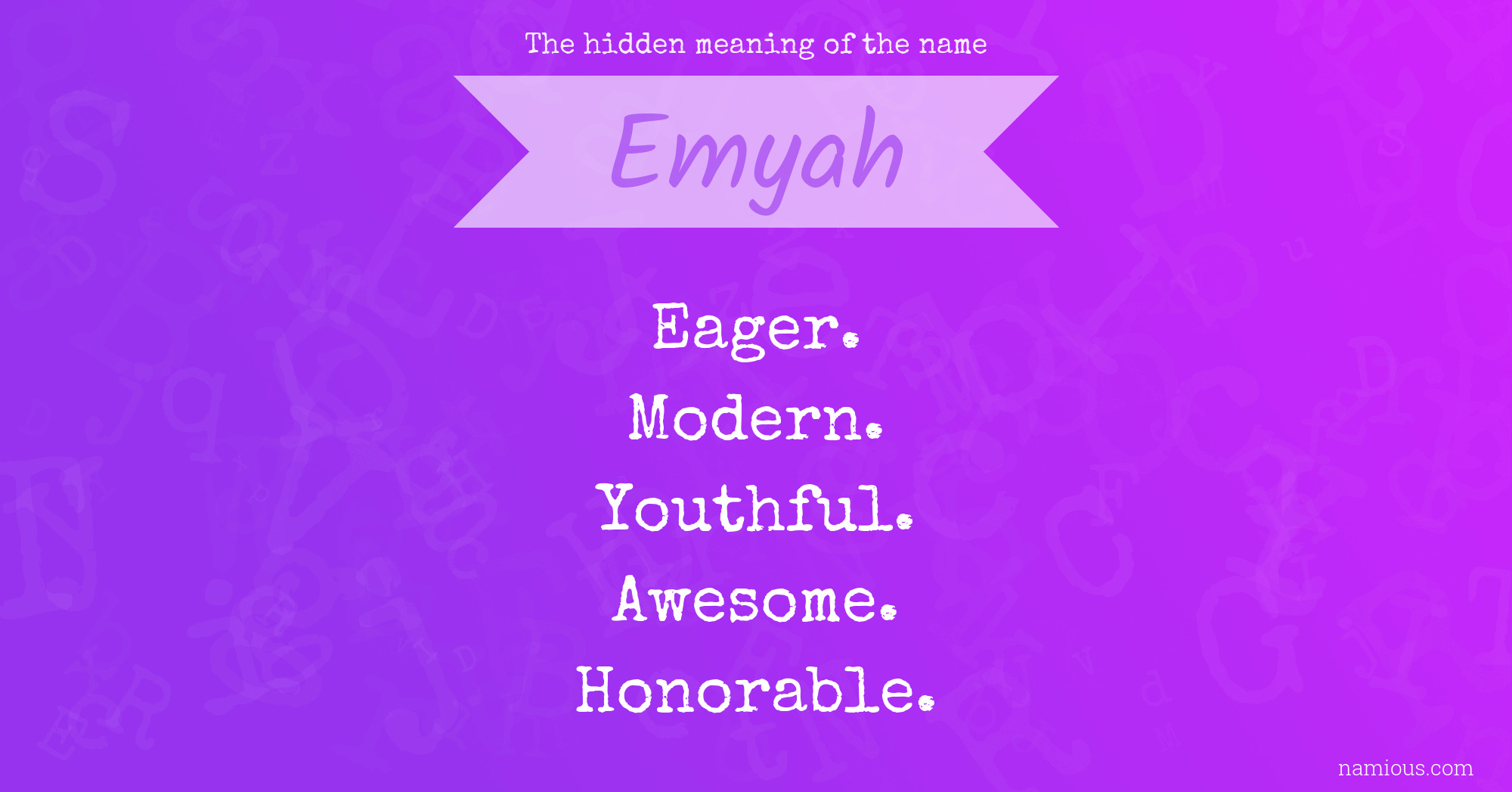 The hidden meaning of the name

Emyah

Eager.
Modern.
Youthful.
Awesome.
Honorable.

namious.com